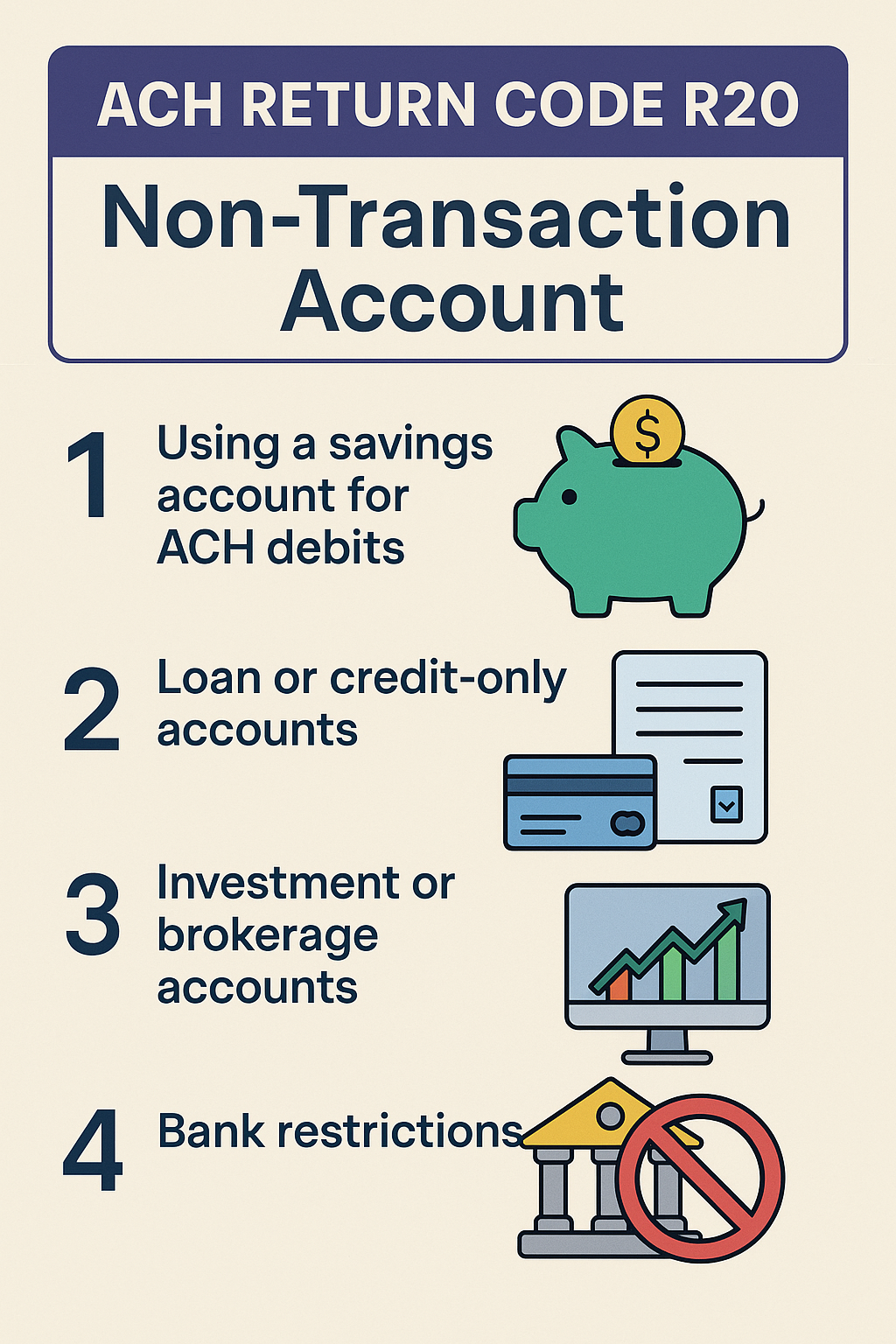 ACH RETURN CODE R20

Non-Transaction Account

1 Using a savings account for ACH debits

$

2 Loan or credit-only accounts

3 Investment or brokerage accounts

4 Bank restrictions